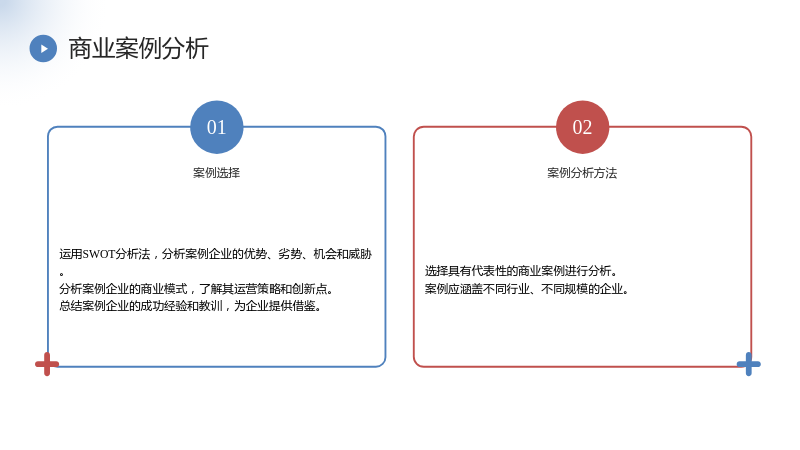 商业案例分析

01

案例选择

运用SWOT分析法，分析案例企业的优势、劣势、机会和威胁。
分析案例企业的商业模式，了解其运营策略和创新点。
总结案例企业的成功经验和教训，为企业提供借鉴。

02

案例分析方法

选择具有代表性的商业案例进行分析。
案例应涵盖不同行业、不同规模的企业。